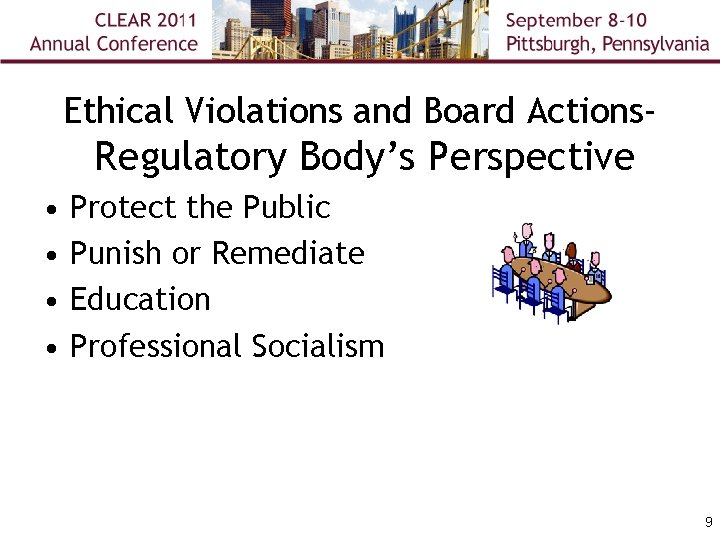 CLEAR 2011
Annual Conference

September 8-10
Pittsburgh, Pennsylvania

Ethical Violations and Board Actions-
Regulatory Body's Perspective

• Protect the Public
• Punish or Remediate
• Education
• Professional Socialism

9